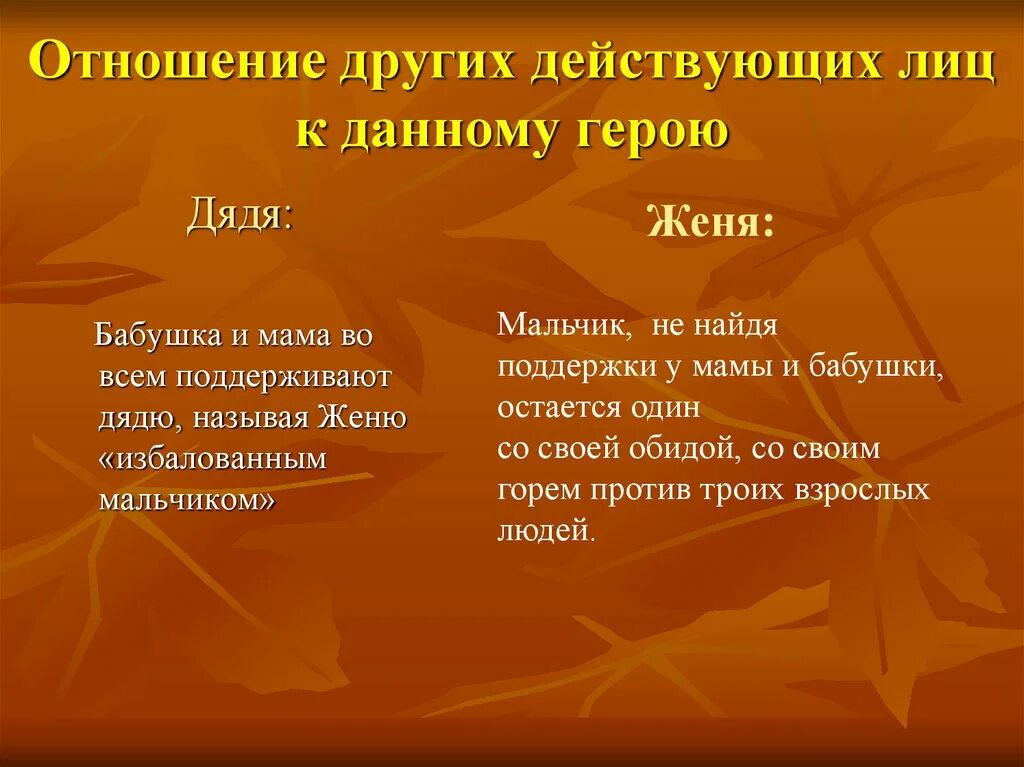 Отношение других действующих лиц к данному герою

Дядя:

Бабушка и мама во всем поддерживают дядю, называя Женю «избалованным мальчиком»

Женя:

Мальчик, не найдя поддержки у мамы и бабушки, остается один со своей обидой, со своим горем против троих взрослых людей.